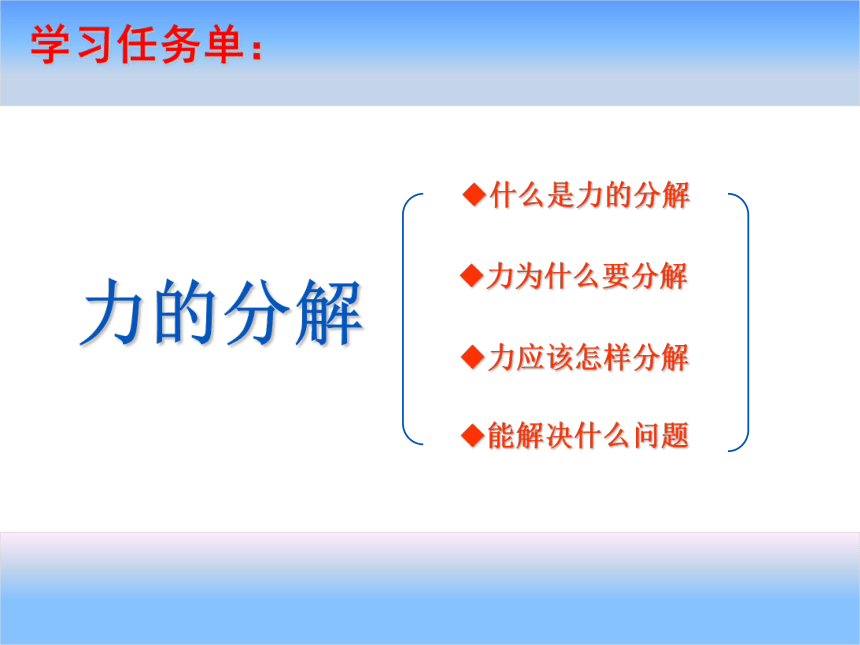 学习任务单：

力的分解

◆什么是力的分解

◆力为什么要分解

◆力应该怎样分解

◆能解决什么问题